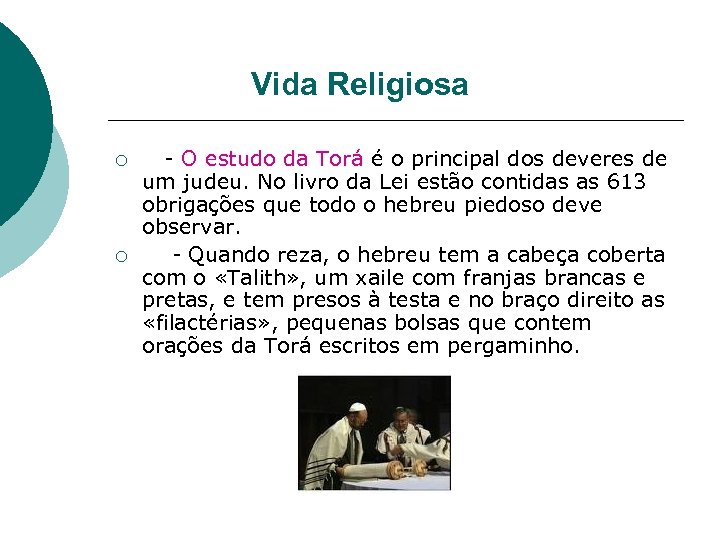 Vida Religiosa

○ - O estudo da Torá é o principal dos deveres de um judeu. No livro da Lei estão contidas as 613 obrigações que todo o hebreu piedoso deve observar.

○ - Quando reza, o hebreu tem a cabeça coberta com o «Talith», um xaile com franjas brancas e pretas, e tem presos à testa e no braço direito as «filactérias», pequenas bolsas que contem orações da Torá escritos em pergaminho.